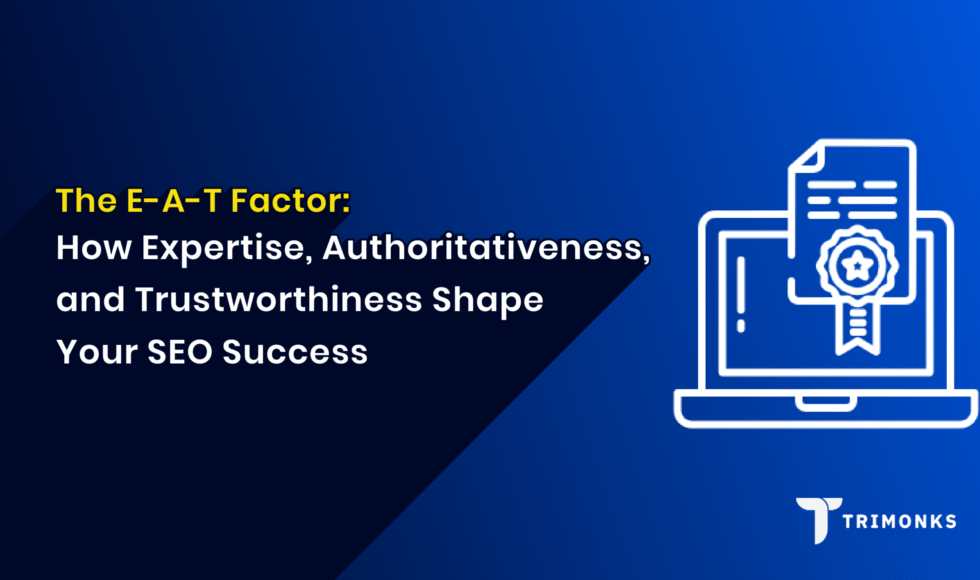 The E-A-T Factor:
How Expertise, Authoritativeness, and Trustworthiness Shape Your SEO Success

TRIMONKS